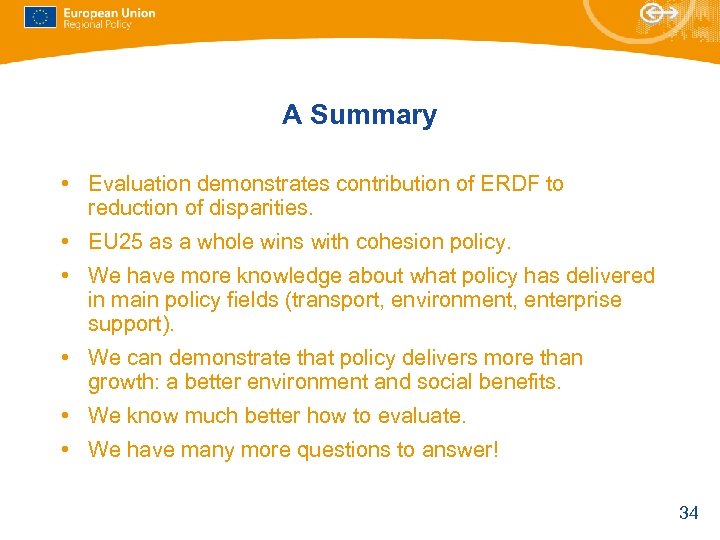 European Union
Regional Policy

A Summary

• Evaluation demonstrates contribution of ERDF to reduction of disparities.
• EU25 as a whole wins with cohesion policy.
• We have more knowledge about what policy has delivered in main policy fields (transport, environment, enterprise support).
• We can demonstrate that policy delivers more than growth: a better environment and social benefits.
• We know much better how to evaluate.
• We have many more questions to answer!

34